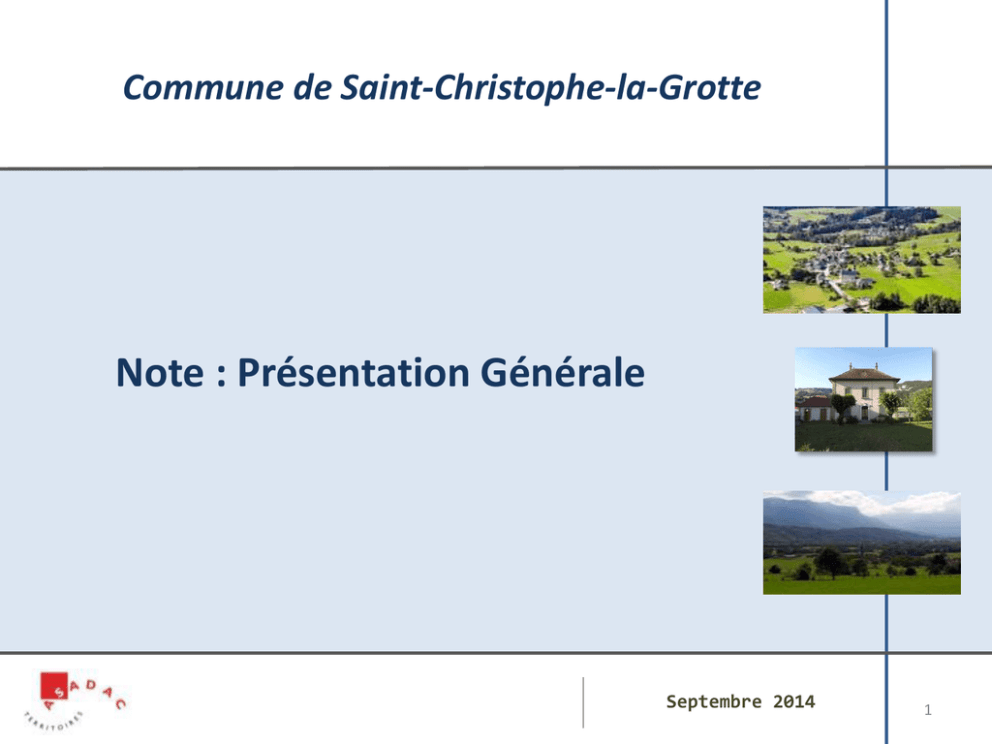 Commune de Saint-Christophe-la-Grotte

Note : Présentation Générale

ASADAC
TERRITOIRES

Septembre 2014

1